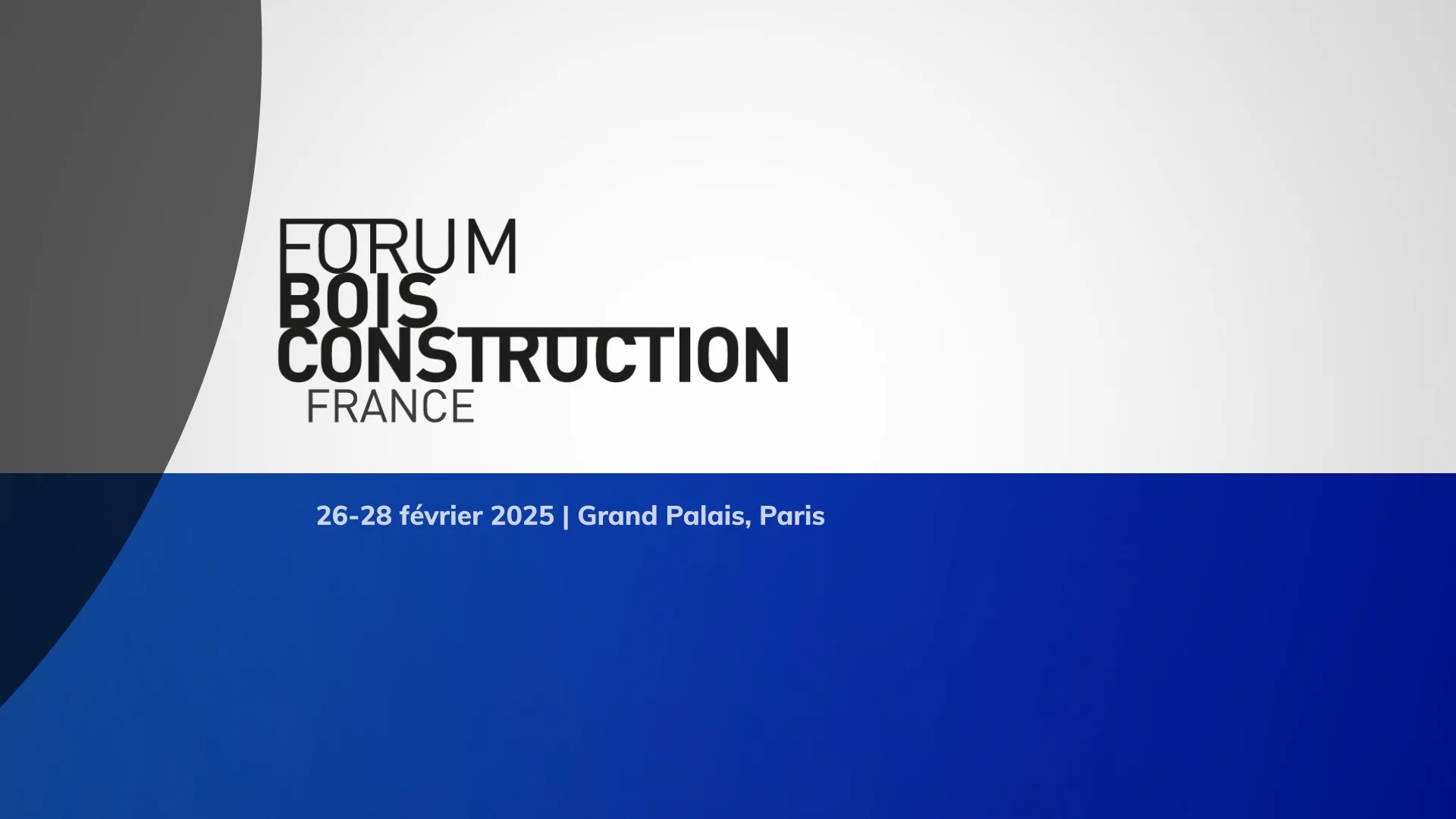 FORUM
BOIS
CONSTRUCTION
FRANCE

26-28 février 2025 | Grand Palais, Paris